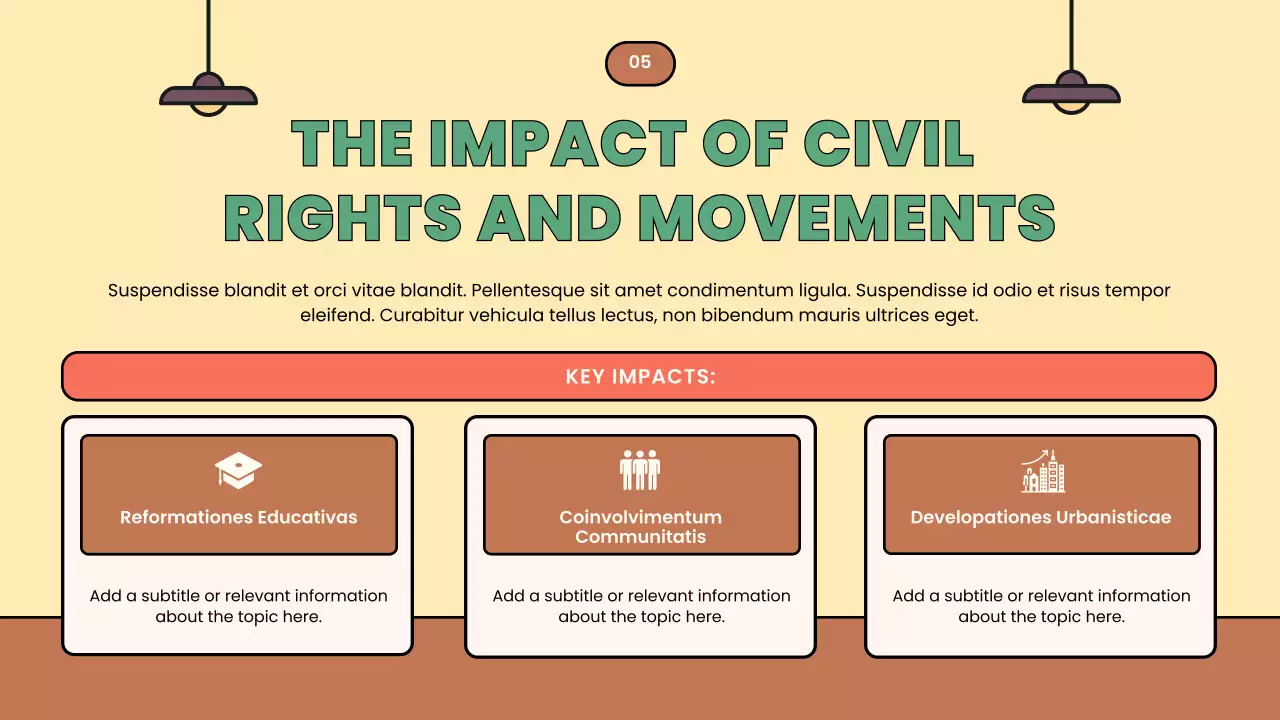 05

THE IMPACT OF CIVIL RIGHTS AND MOVEMENTS

Suspendisse blandit et orci vitae blandit. Pellentesque sit amet condimentum ligula. Suspendisse id odio et risus tempor eleifend. Curabitur vehicula tellus lectus, non bibendum mauris ultrices eget.

KEY IMPACTS:

Reformationes Educativas

Add a subtitle or relevant information about the topic here.

Coinvolvimentum Communitatis

Add a subtitle or relevant information about the topic here.

Developationes Urbanisticae

Add a subtitle or relevant information about the topic here.